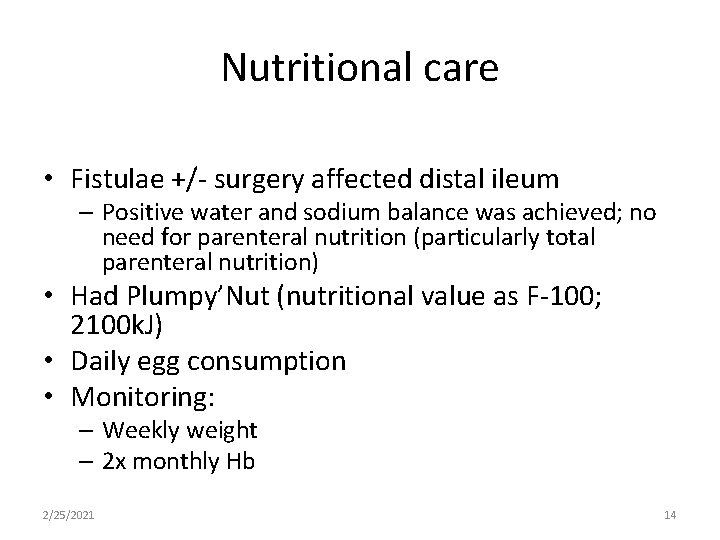 Nutritional care

• Fistulae +/- surgery affected distal ileum
– Positive water and sodium balance was achieved; no need for parenteral nutrition (particularly total parenteral nutrition)
• Had Plumpy'Nut (nutritional value as F-100; 2100kJ)
• Daily egg consumption
• Monitoring:
– Weekly weight
– 2x monthly Hb

2/25/2021

14